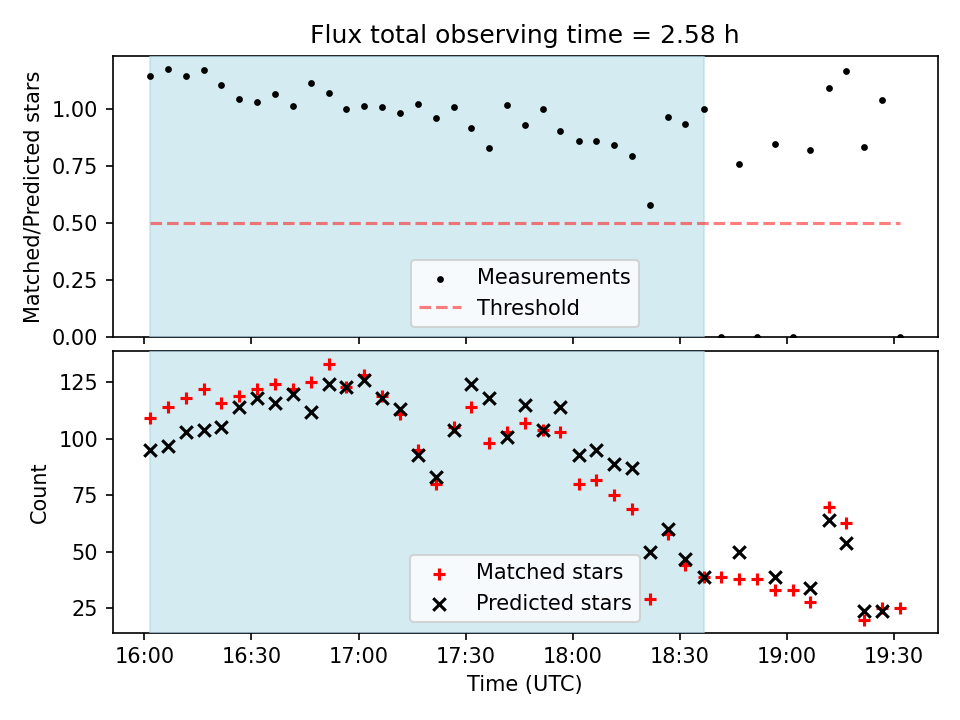 Flux total observing time = 2.58 h

Matched/Predicted stars

1.00
0.75
0.50
0.25
0.00

Measurements
Threshold

Count

125
100
75
50
25

Matched stars
Predicted stars

16:00
16:30
17:00
17:30
18:00
18:30
19:00
19:30

Time (UTC)